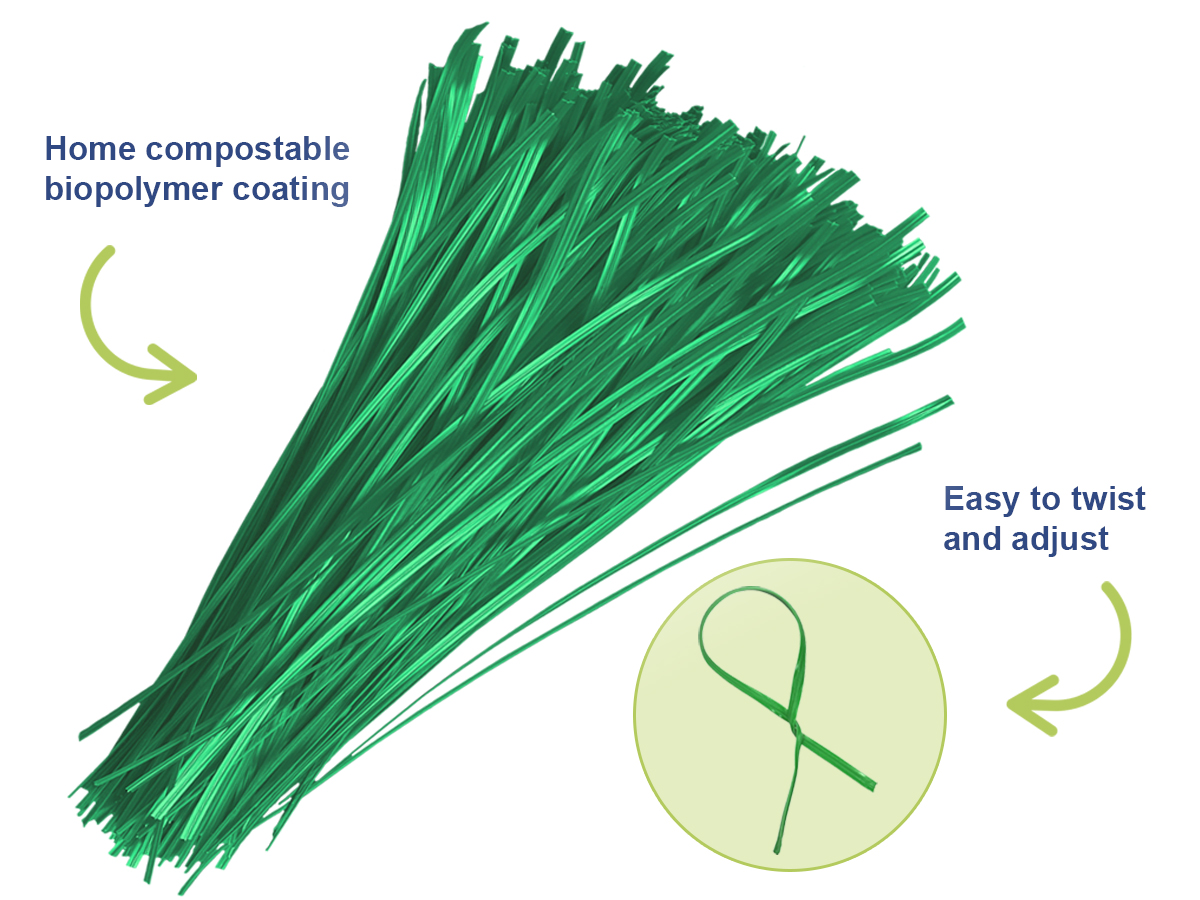 Home compostable biopolymer coating

Easy to twist and adjust